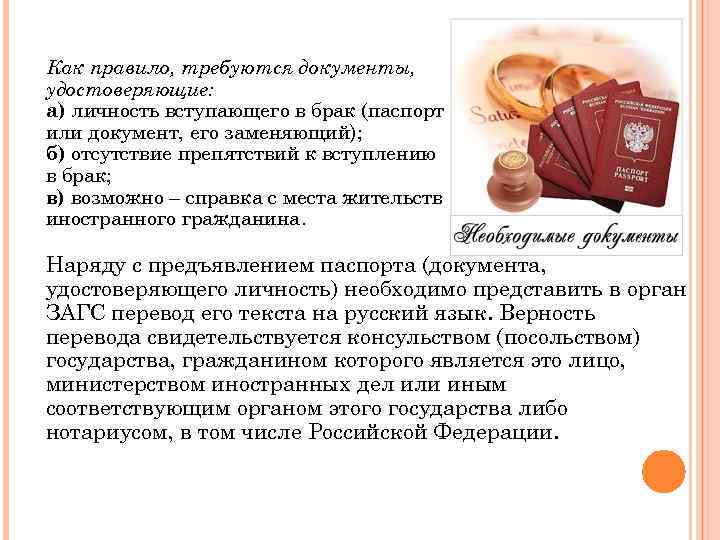 Как правило, требуются документы, удостоверяющие:
а) личность вступающего в брак (паспорт или документ, его заменяющий);
б) отсутствие препятствий к вступлению в брак;
в) возможно – справка с места жительств иностранного гражданина.

ПАСПОРТ
PASSPORT

Необходимые документы

Наряду с предъявлением паспорта (документа, удостоверяющего личность) необходимо представить в орган ЗАГС перевод его текста на русский язык. Верность перевода свидетельствуется консульством (посольством) государства, гражданином которого является это лицо, министерством иностранных дел или иным соответствующим органом этого государства либо нотариусом, в том числе Российской Федерации.